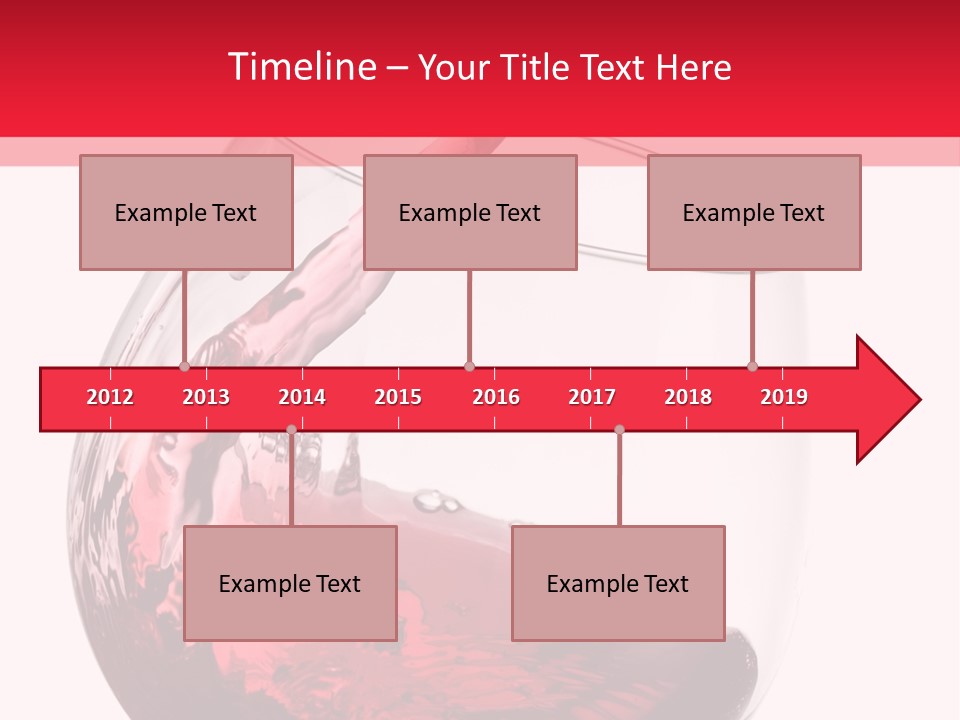 Timeline – Your Title Text Here

Example Text

Example Text

Example Text

2012 2013 2014 2015 2016 2017 2018 2019

Example Text

Example Text